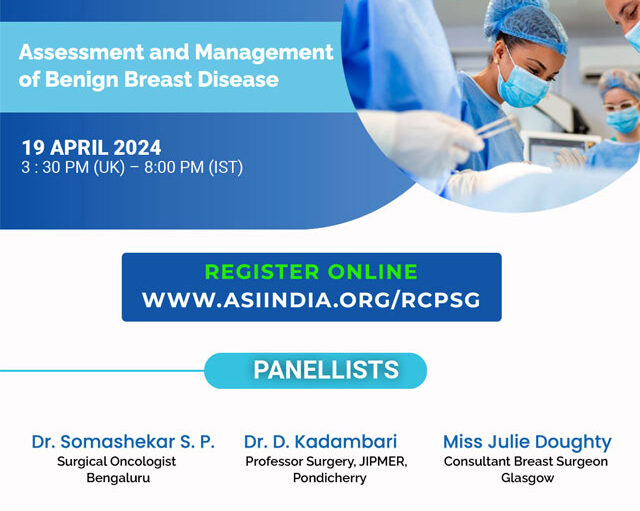 Assessment and Management of Benign Breast Disease

19 APRIL 2024
3 : 30 PM (UK) – 8:00 PM (IST)

REGISTER ONLINE
WWW.ASIINDIA.ORG/RCPSG

PANELLISTS

Dr. Somashekar S. P.
Surgical Oncologist
Bengaluru

Dr. D. Kadambari
Professor Surgery, JIPMER, Pondicherry

Miss Julie Doughty
Consultant Breast Surgeon
Glasgow